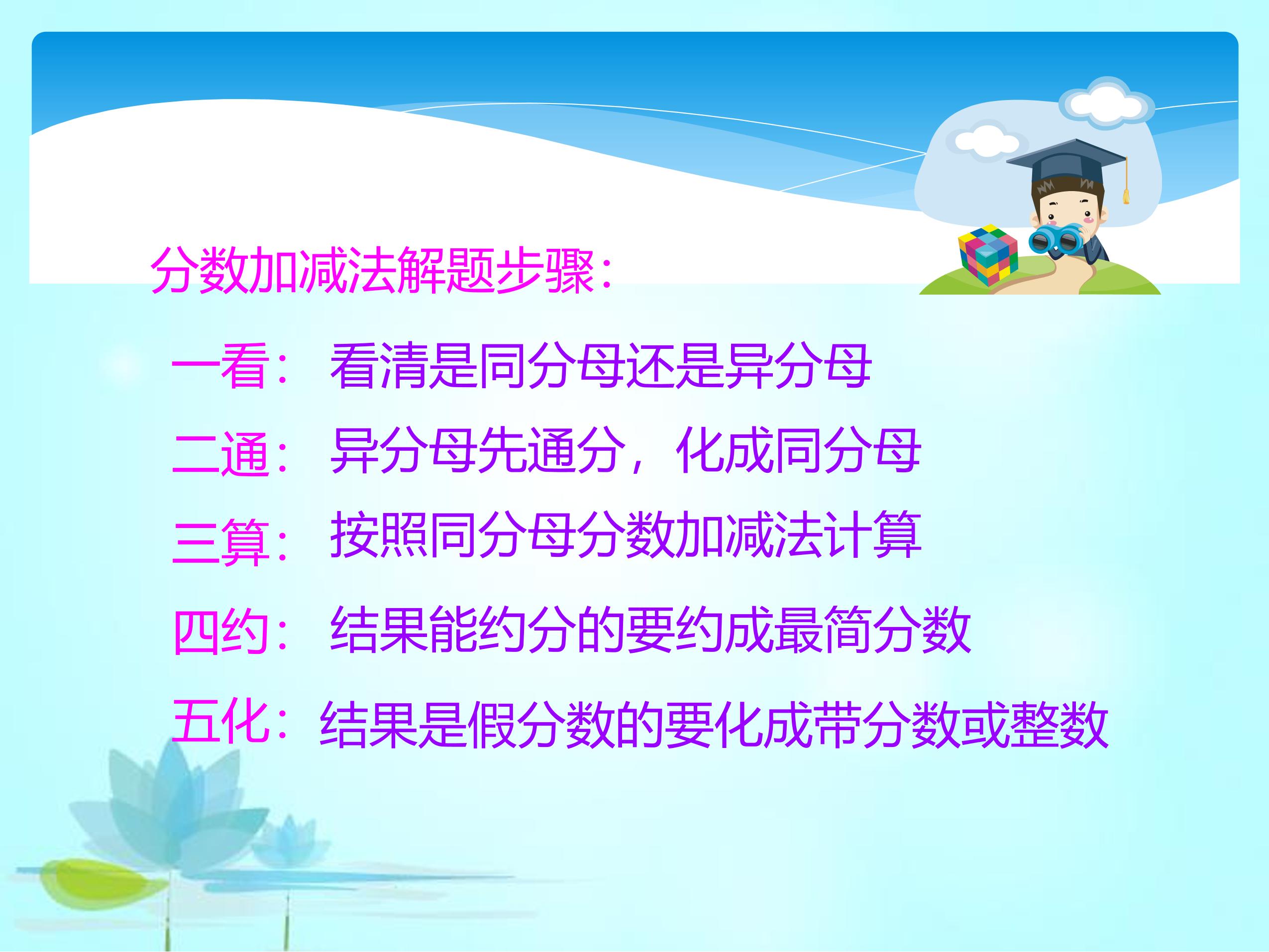 分数加减法解题步骤:

一看: 看清是同分母还是异分母

二通: 异分母先通分，化成同分母

三算: 按照同分母分数加减法计算

四约: 结果能约分的要约成最简分数

五化: 结果是假分数的要化成带分数或整数